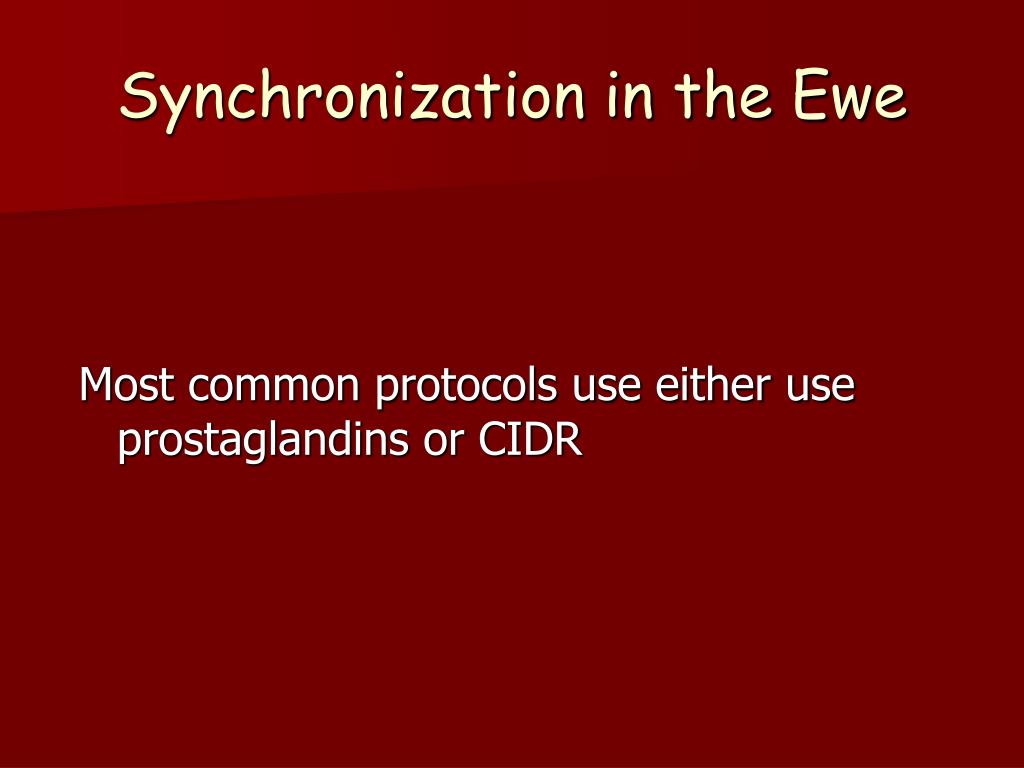 Synchronization in the Ewe

Most common protocols use either use prostaglandins or CIDR